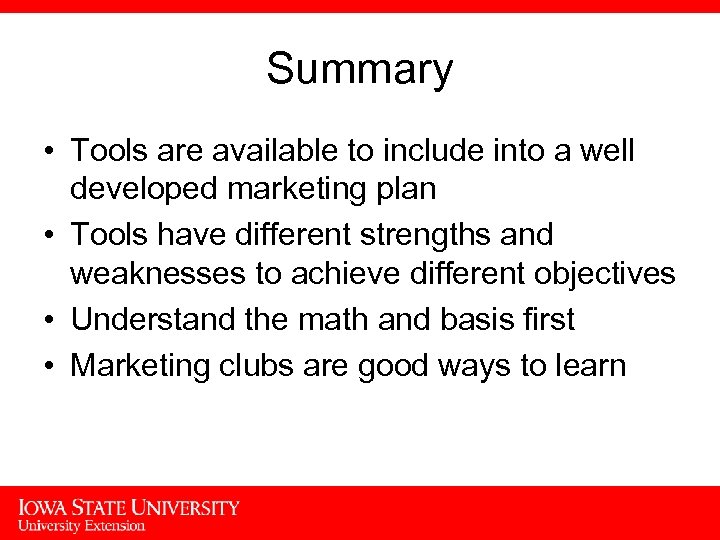 Summary

• Tools are available to include into a well developed marketing plan
• Tools have different strengths and weaknesses to achieve different objectives
• Understand the math and basis first
• Marketing clubs are good ways to learn

IOWA STATE UNIVERSITY
University Extension